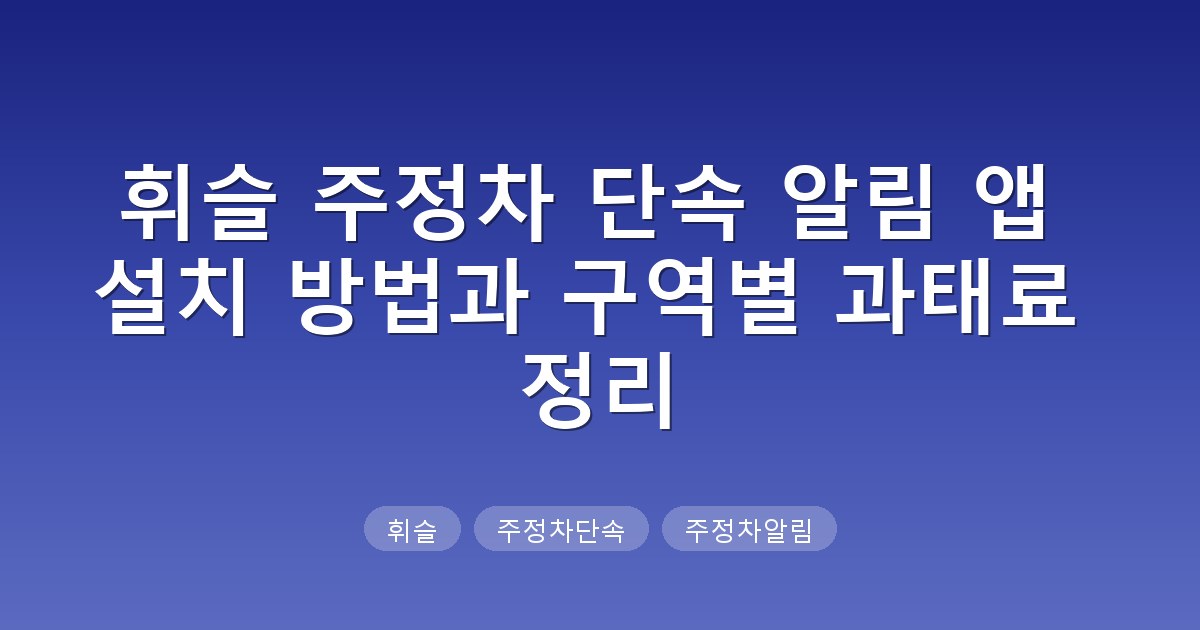 휘슬 주정차 단속 알림 앱 설치 방법과 구역별 과태료 정리

휘슬 주정차단속 주정차알림